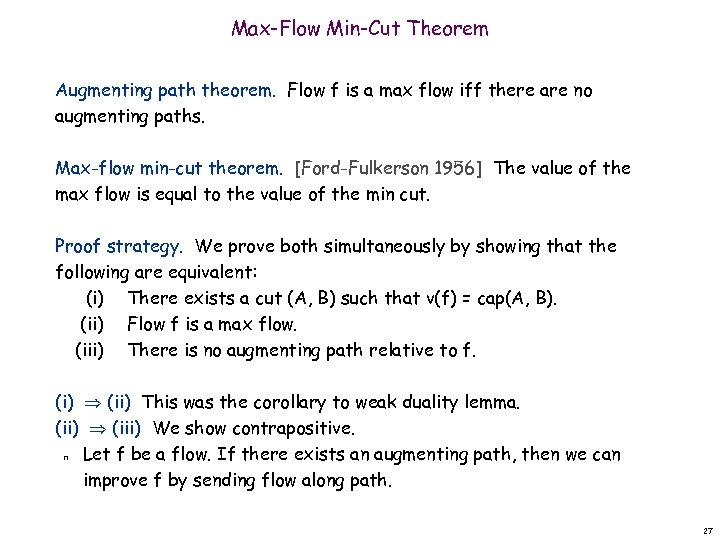 Max-Flow Min-Cut Theorem

Augmenting path theorem. Flow f is a max flow iff there are no augmenting paths.

Max-flow min-cut theorem. [Ford-Fulkerson 1956] The value of the max flow is equal to the value of the min cut.

Proof strategy. We prove both simultaneously by showing that the following are equivalent:
(i) There exists a cut (A, B) such that v(f) = cap(A, B).
(ii) Flow f is a max flow.
(iii) There is no augmenting path relative to f.

(i) $\Rightarrow$ (ii) This was the corollary to weak duality lemma.
(ii) $\Rightarrow$ (iii) We show contrapositive.
n Let f be a flow. If there exists an augmenting path, then we can improve f by sending flow along path.

27